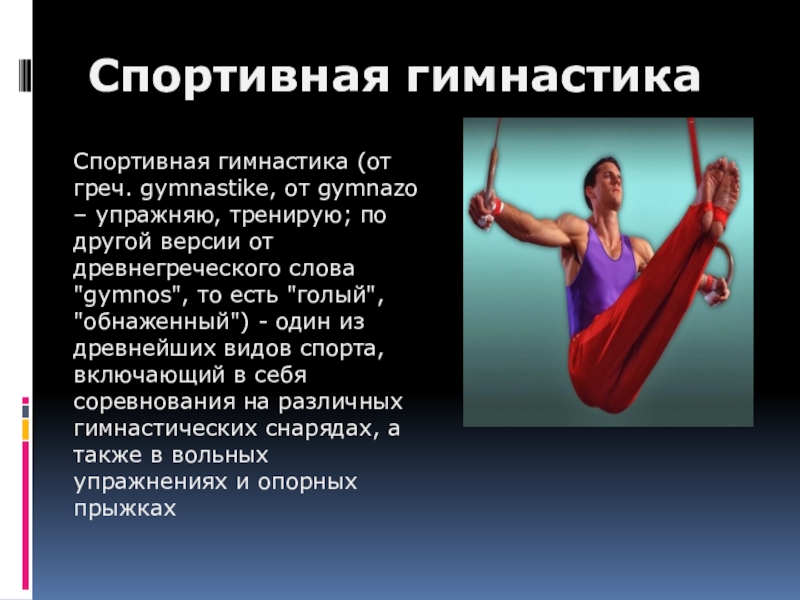 Спортивная гимнастика

Спортивная гимнастика (от греч. gymnastike, от gymnazo – упражняю, тренирую; по другой версии от древнегреческого слова "gymnos", то есть "голый", "обнаженный") - один из древнейших видов спорта, включающий в себя соревнования на различных гимнастических снарядах, а также в вольных упражнениях и опорных прыжках